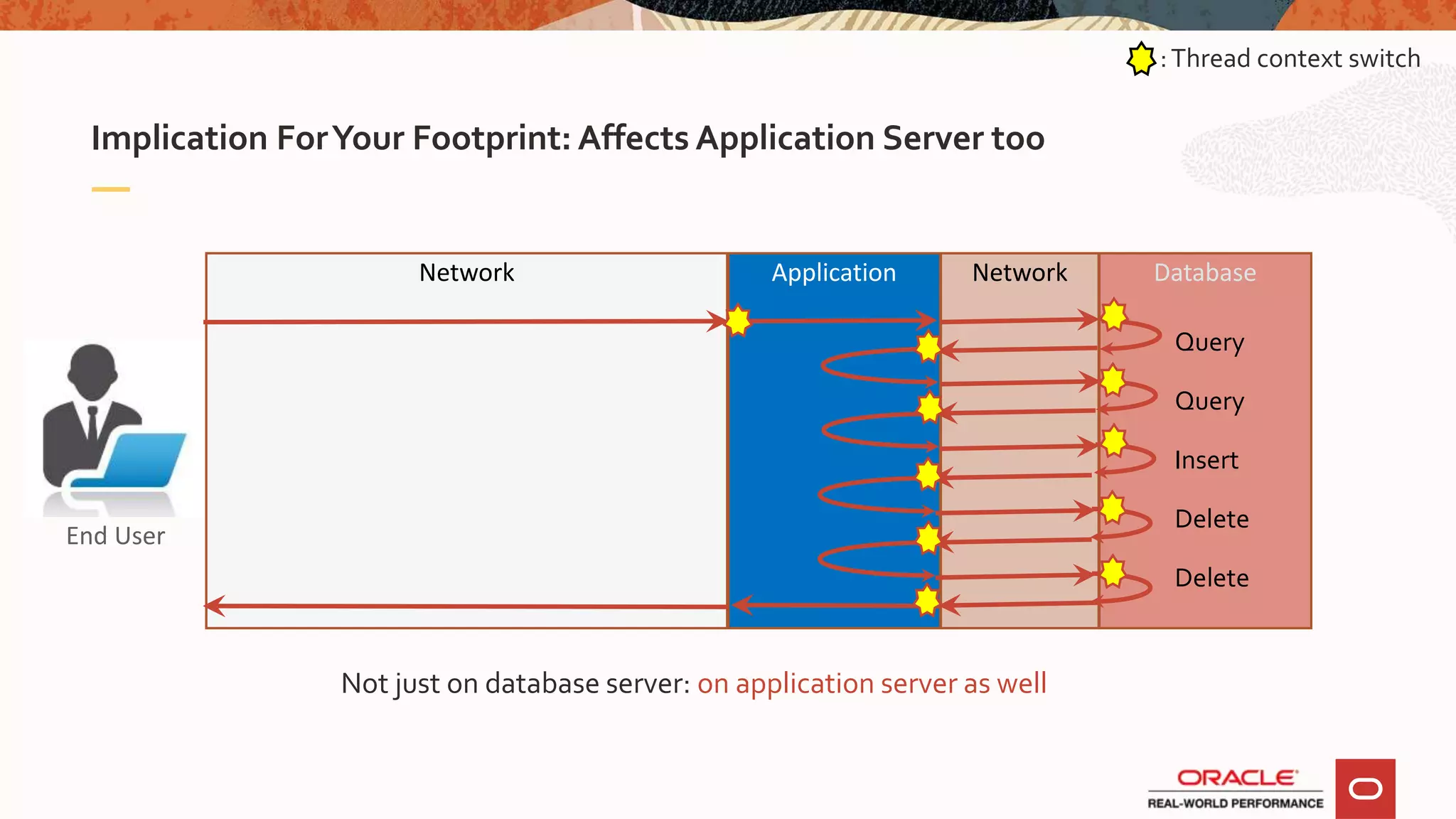 : Thread context switch

Implication For Your Footprint: Affects Application Server too

Network

Application

Network

Database

Query

Query

Insert

Delete

Delete

End User

Not just on database server: on application server as well

ORACLE
REAL-WORLD PERFORMANCE